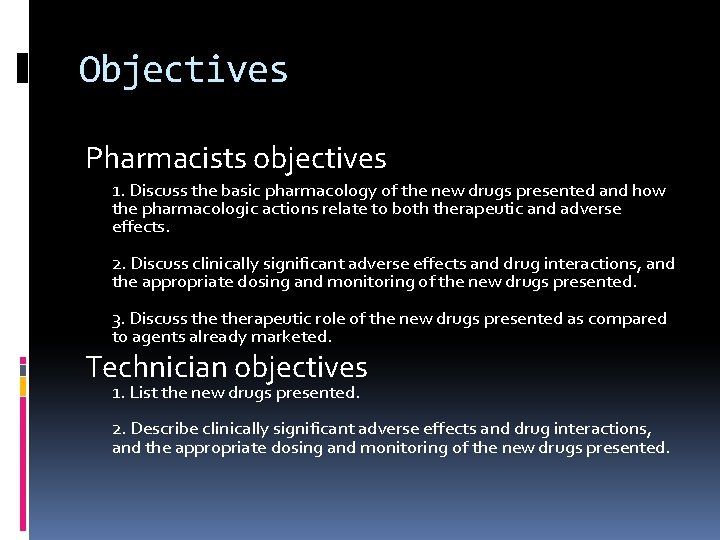 Objectives

Pharmacists objectives

1. Discuss the basic pharmacology of the new drugs presented and how the pharmacologic actions relate to both therapeutic and adverse effects.

2. Discuss clinically significant adverse effects and drug interactions, and the appropriate dosing and monitoring of the new drugs presented.

3. Discuss the therapeutic role of the new drugs presented as compared to agents already marketed.

Technician objectives

1. List the new drugs presented.

2. Describe clinically significant adverse effects and drug interactions, and the appropriate dosing and monitoring of the new drugs presented.